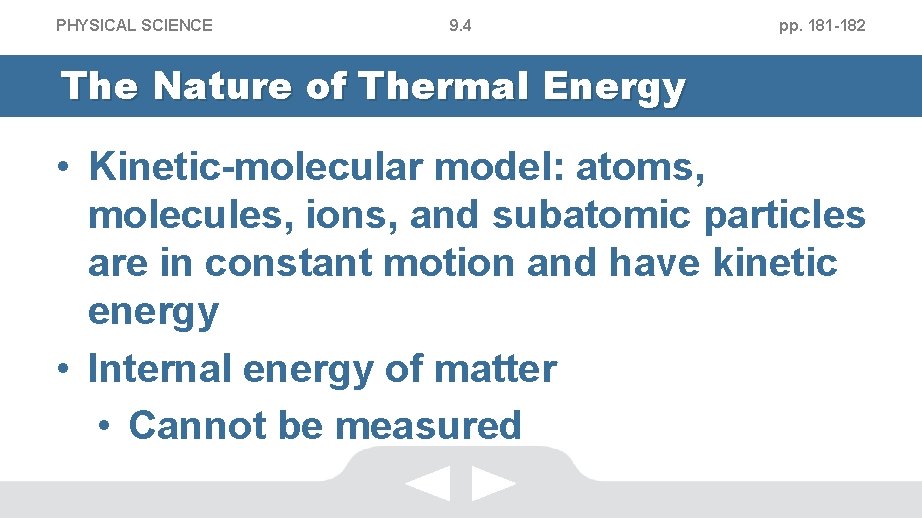 PHYSICAL SCIENCE 9.4 pp. 181-182

The Nature of Thermal Energy

• Kinetic-molecular model: atoms, molecules, ions, and subatomic particles are in constant motion and have kinetic energy
• Internal energy of matter
  • Cannot be measured